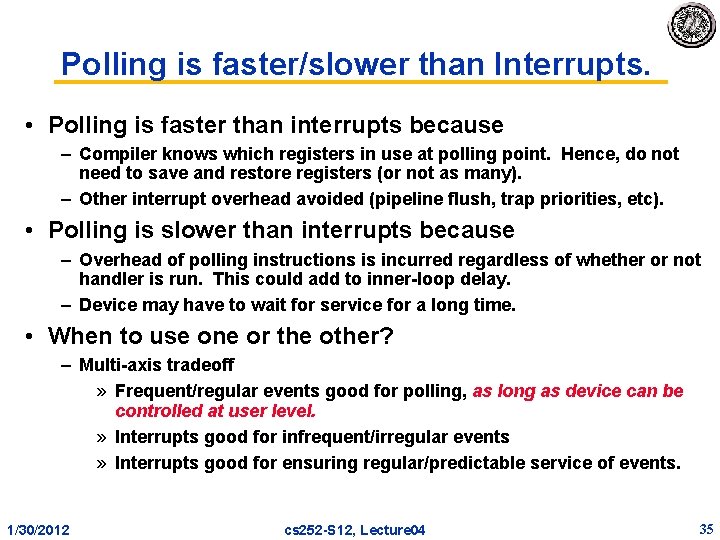 Polling is faster/slower than Interrupts.

• Polling is faster than interrupts because
– Compiler knows which registers in use at polling point. Hence, do not need to save and restore registers (or not as many).
– Other interrupt overhead avoided (pipeline flush, trap priorities, etc).

• Polling is slower than interrupts because
– Overhead of polling instructions is incurred regardless of whether or not handler is run. This could add to inner-loop delay.
– Device may have to wait for service for a long time.

• When to use one or the other?
– Multi-axis tradeoff
» Frequent/regular events good for polling, as long as device can be controlled at user level.
» Interrupts good for infrequent/irregular events
» Interrupts good for ensuring regular/predictable service of events.

1/30/2012 cs252-S12, Lecture04 35